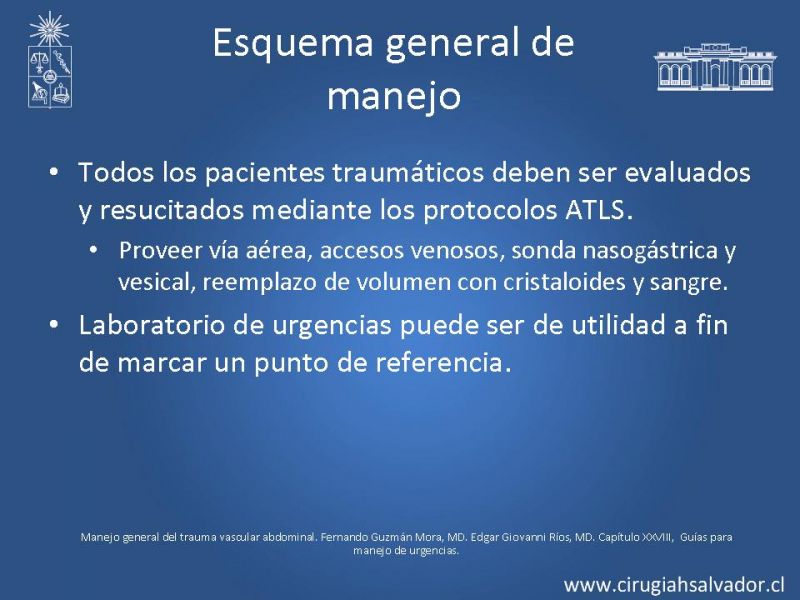 Esquema general de manejo

• Todos los pacientes traumáticos deben ser evaluados y resucitados mediante los protocolos ATLS.
  • Proveer vía aérea, accesos venosos, sonda nasogástrica y vesical, reemplazo de volumen con cristaloides y sangre.
• Laboratorio de urgencias puede ser de utilidad a fin de marcar un punto de referencia.

Manejo general del trauma vascular abdominal. Fernando Guzmán Mora, MD. Edgar Giovanni Ríos, MD. Capítulo XXVIII, Guías para manejo de urgencias.

www.cirugiahsalvador.cl